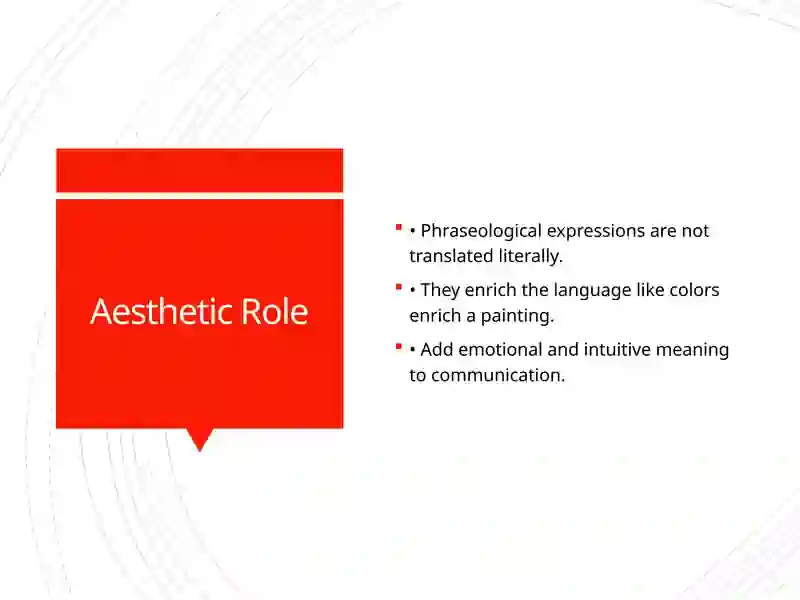 Aesthetic Role

• Phraseological expressions are not translated literally.

• They enrich the language like colors enrich a painting.

• Add emotional and intuitive meaning to communication.